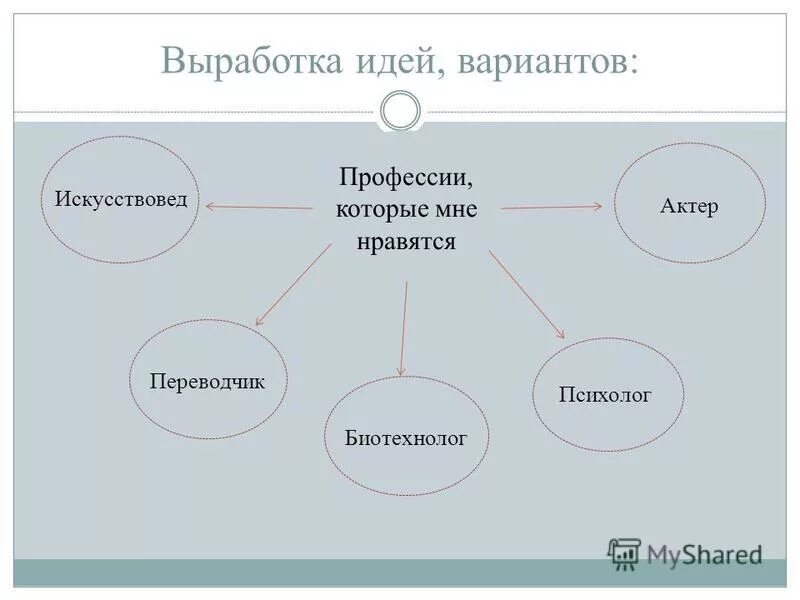 Выработка идей, вариантов:

Профессии, которые мне нравятся

Искусствовед

Актер

Переводчик

Биотехнолог

Психолог

MyShared